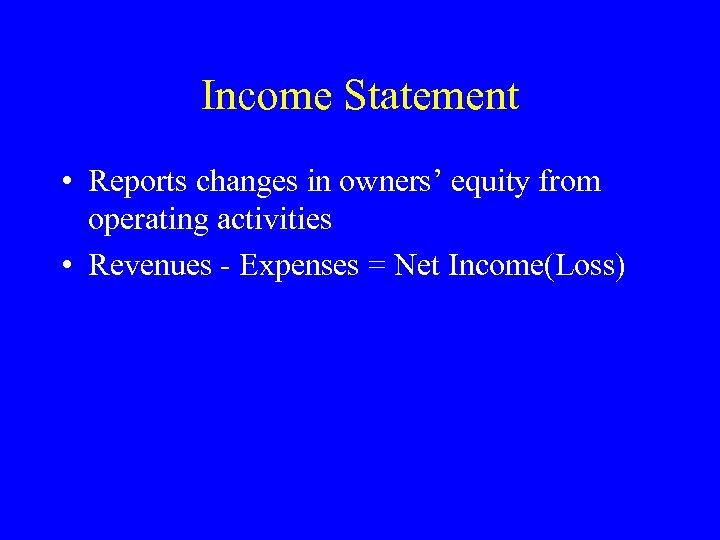 Income Statement

• Reports changes in owners’ equity from operating activities

• Revenues - Expenses = Net Income(Loss)